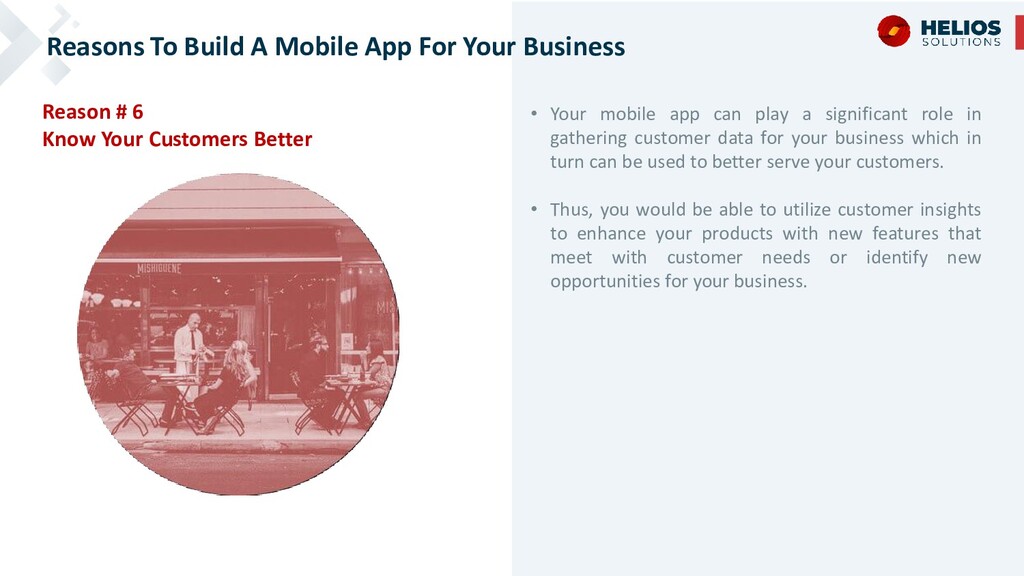 Reasons To Build A Mobile App For Your Business

HELIOS SOLUTIONS

Reason # 6
Know Your Customers Better

MISHIGUENE

• Your mobile app can play a significant role in gathering customer data for your business which in turn can be used to better serve your customers.

• Thus, you would be able to utilize customer insights to enhance your products with new features that meet with customer needs or identify new opportunities for your business.